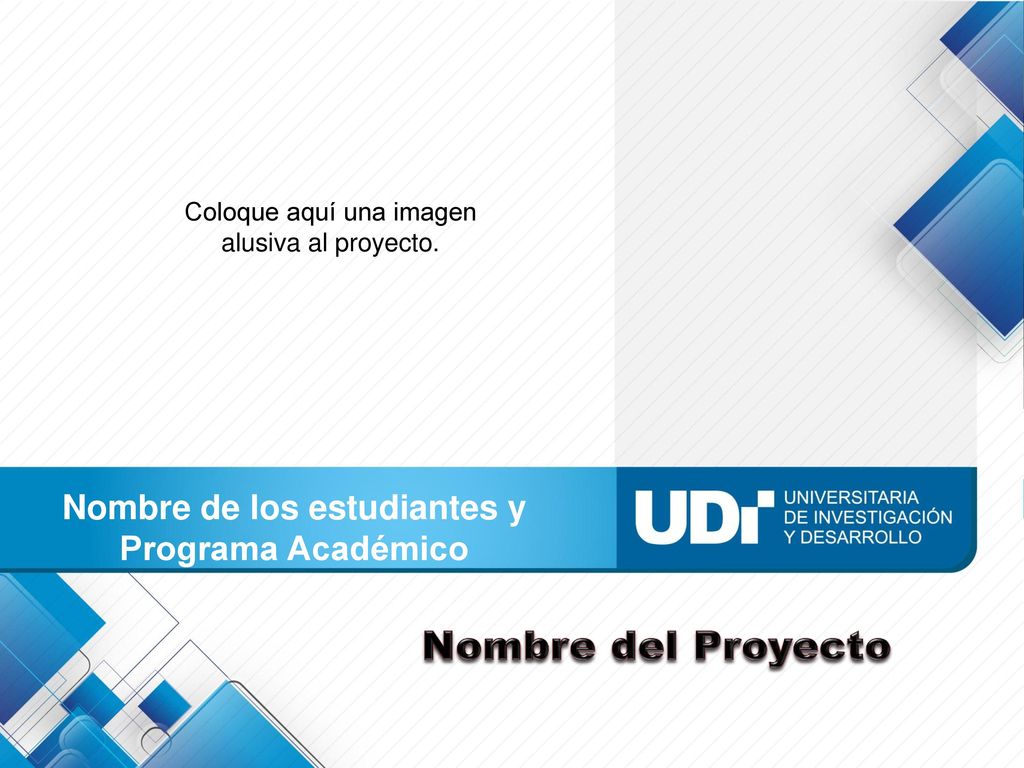 Coloque aquí una imagen alusiva al proyecto.

Nombre de los estudiantes y Programa Académico

UDI UNIVERSITARIA DE INVESTIGACIÓN Y DESARROLLO

Nombre del Proyecto